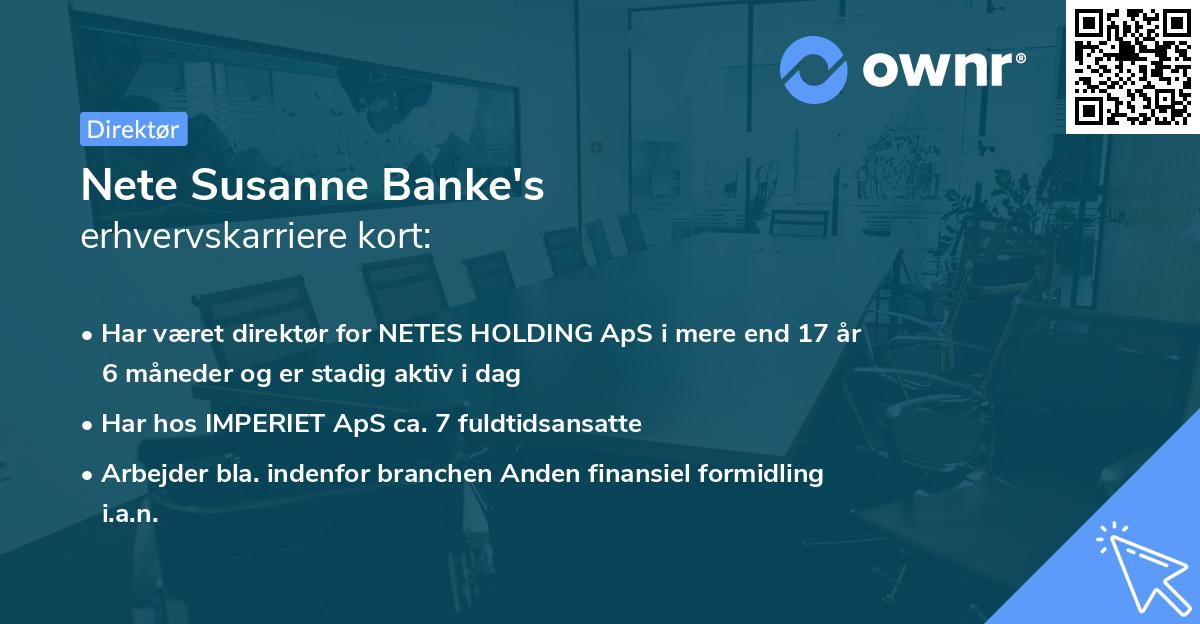 ownr®

Direktør

Nete Susanne Banke's
erhvervskarriere kort:

• Har været direktør for NETES HOLDING ApS i mere end 17 år 6 måneder og er stadig aktiv i dag
• Har hos IMPERIET ApS ca. 7 fuldtidsansatte
• Arbejder bla. indenfor branchen Anden finansiel formidling i.a.n.